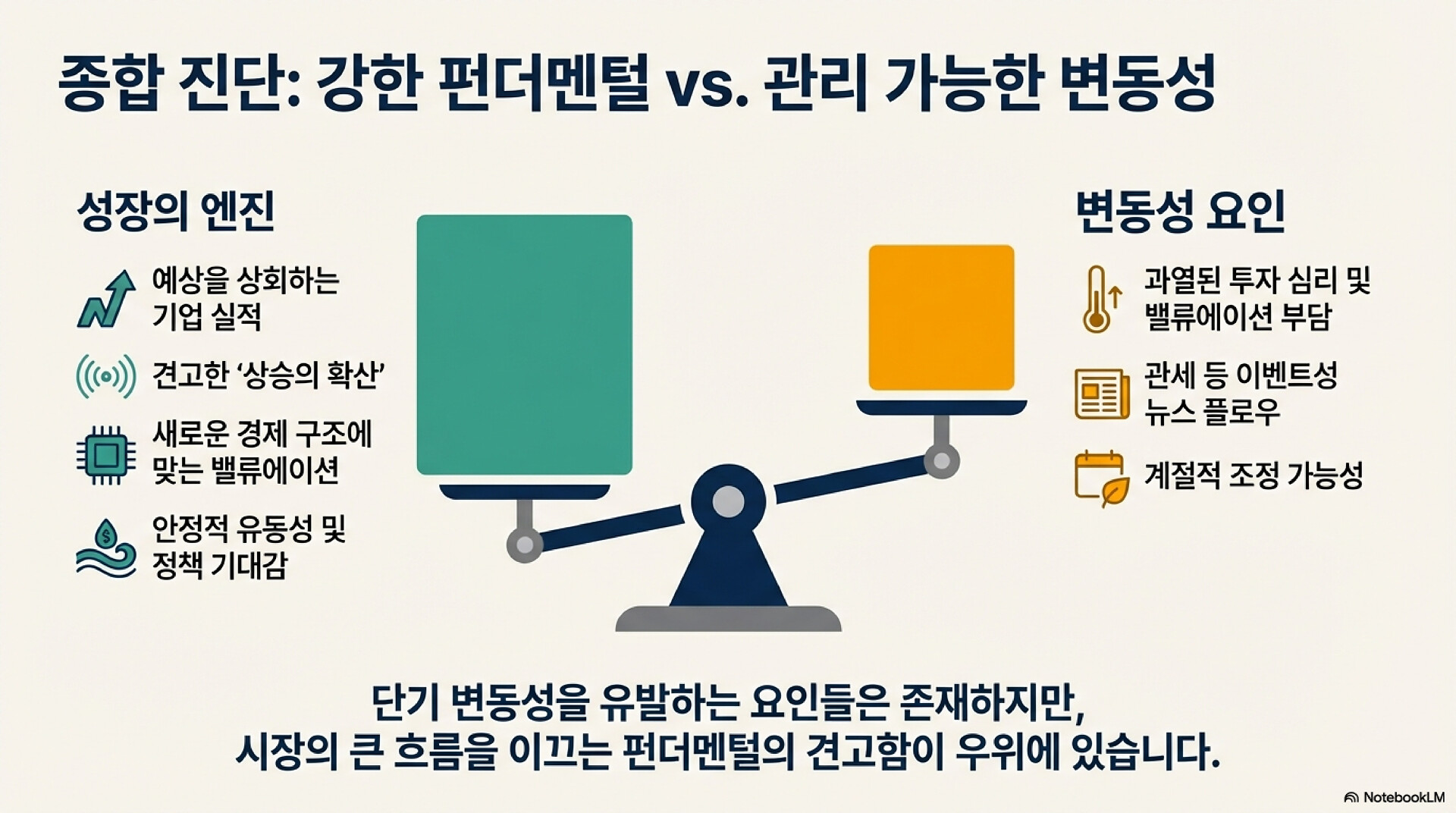 종합 진단: 강한 펀더멘털 vs. 관리 가능한 변동성

성장의 엔진

예상을 상회하는 기업 실적

견고한 '상승의 확산'

새로운 경제 구조에 맞는 밸류에이션

안정적 유동성 및 정책 기대감

변동성 요인

과열된 투자 심리 및 밸류에이션 부담

관세 등 이벤트성 뉴스 플로우

계절적 조정 가능성

단기 변동성을 유발하는 요인들은 존재하지만, 시장의 큰 흐름을 이끄는 펀더멘털의 견고함이 우위에 있습니다.

NotebookLM